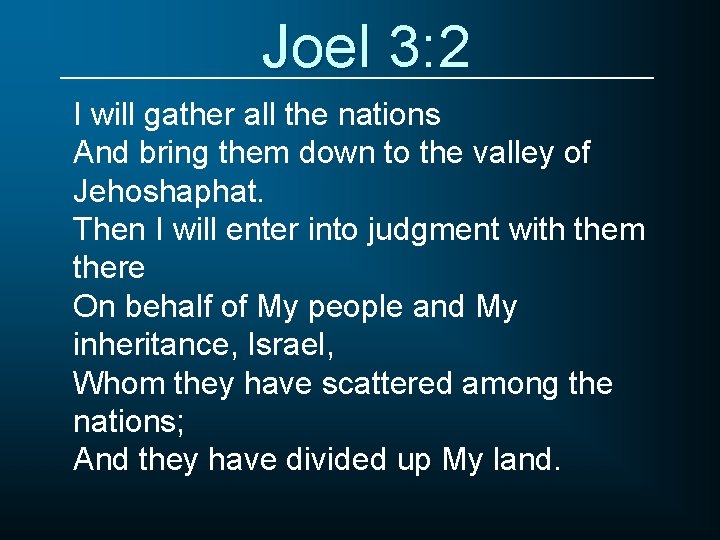 Joel 3:2

I will gather all the nations
And bring them down to the valley of Jehoshaphat.
Then I will enter into judgment with them there
On behalf of My people and My inheritance, Israel,
Whom they have scattered among the nations;
And they have divided up My land.